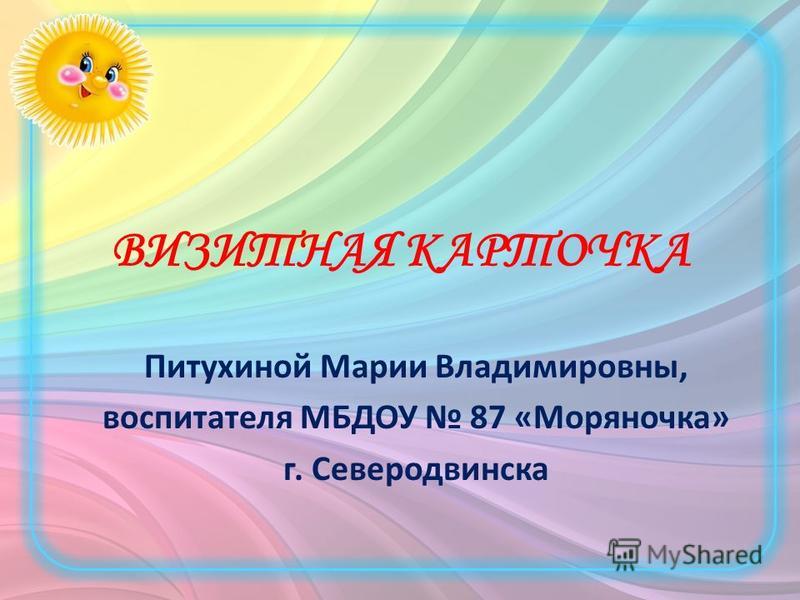 ВИЗИТНАЯ КАРТОЧКА

Питухиной Марии Владимировны, воспитателя МБДОУ № 87 «Моряночка» г. Северодвинска

MyShared